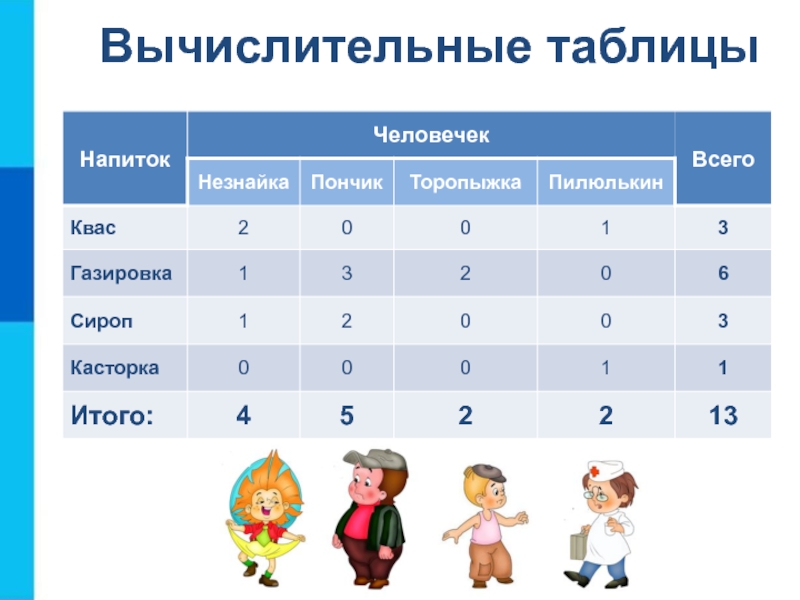 Вычислительные таблицы

| Напиток | Человечек | | | | Всего |
|---|---|---|---|---|---|
| | Незнайка | Пончик | Торопыжка | Пилюлькин | |
| Квас | 2 | 0 | 0 | 1 | 3 |
| Газировка | 1 | 3 | 2 | 0 | 6 |
| Сироп | 1 | 2 | 0 | 0 | 3 |
| Касторка | 0 | 0 | 0 | 1 | 1 |
| Итого: | 4 | 5 | 2 | 2 | 13 |